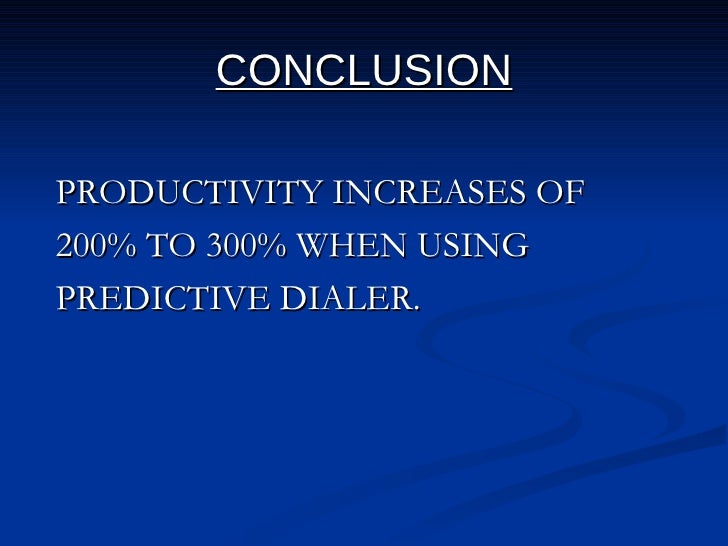 CONCLUSION

PRODUCTIVITY INCREASES OF 200% TO 300% WHEN USING PREDICTIVE DIALER.